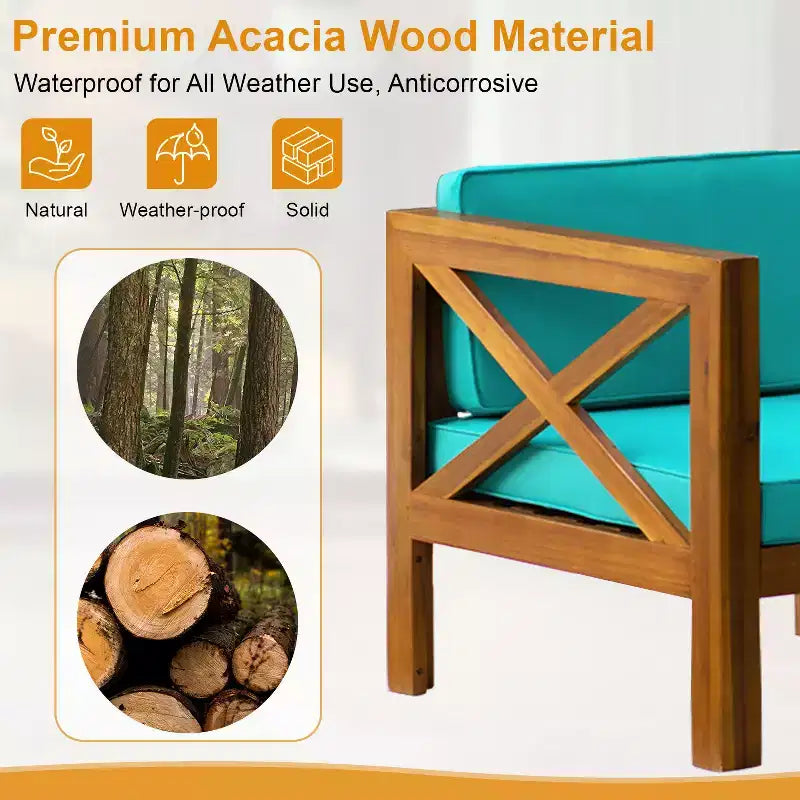 Premium Acacia Wood Material

Waterproof for All Weather Use, Anticorrosive

Natural

Weather-proof

Solid